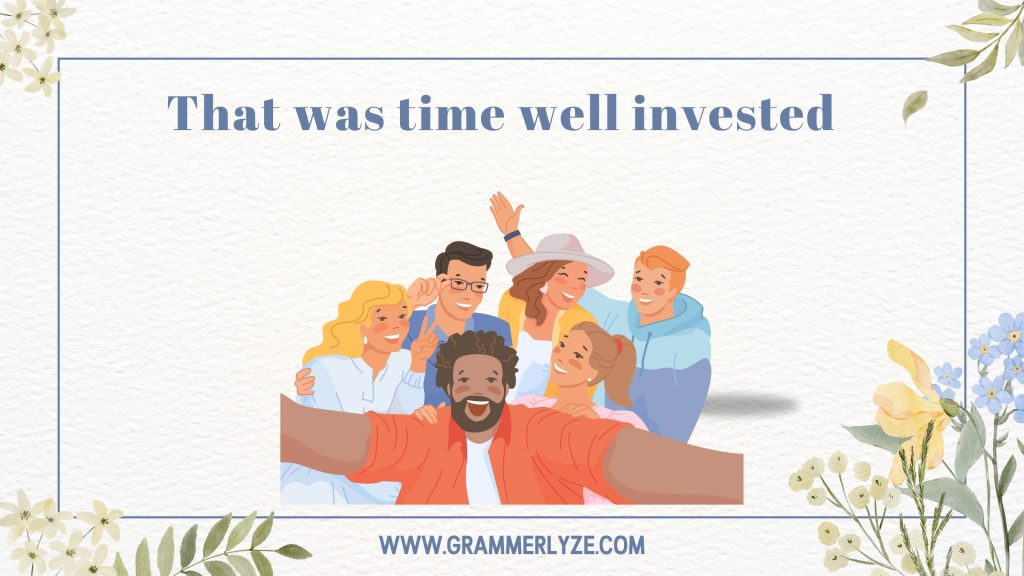 That was time well invested

WWW.GRAMMERLYZE.COM